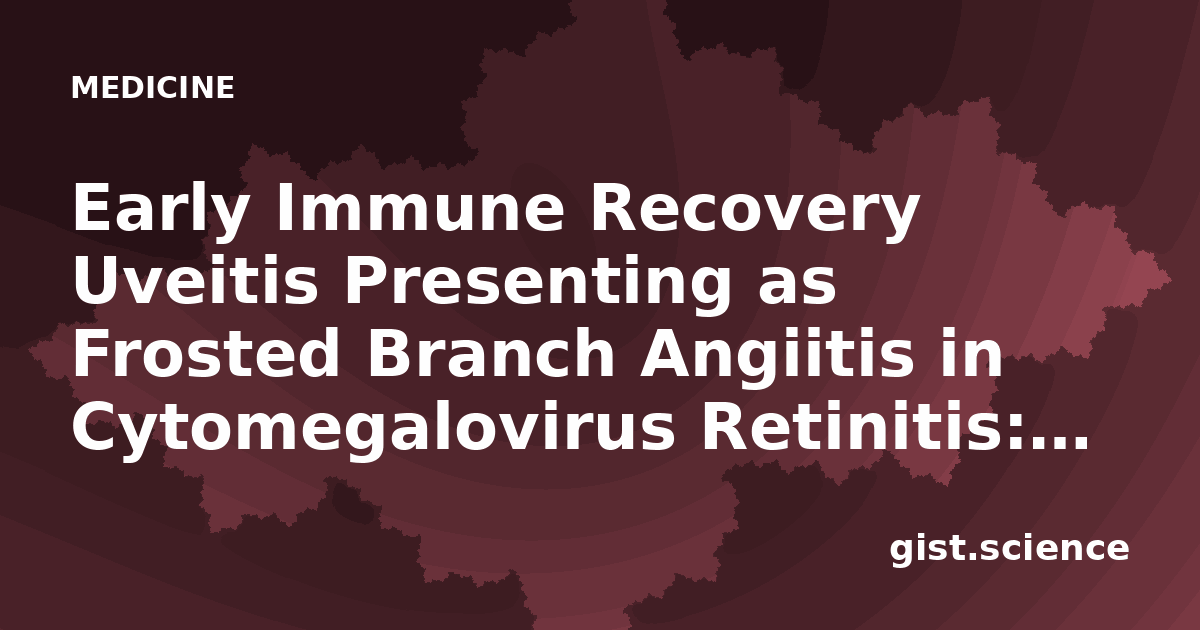 MEDICINE

Early Immune Recovery Uveitis Presenting as Frosted Branch Angiitis in Cytomegalovirus Retinitis:…

gist.science